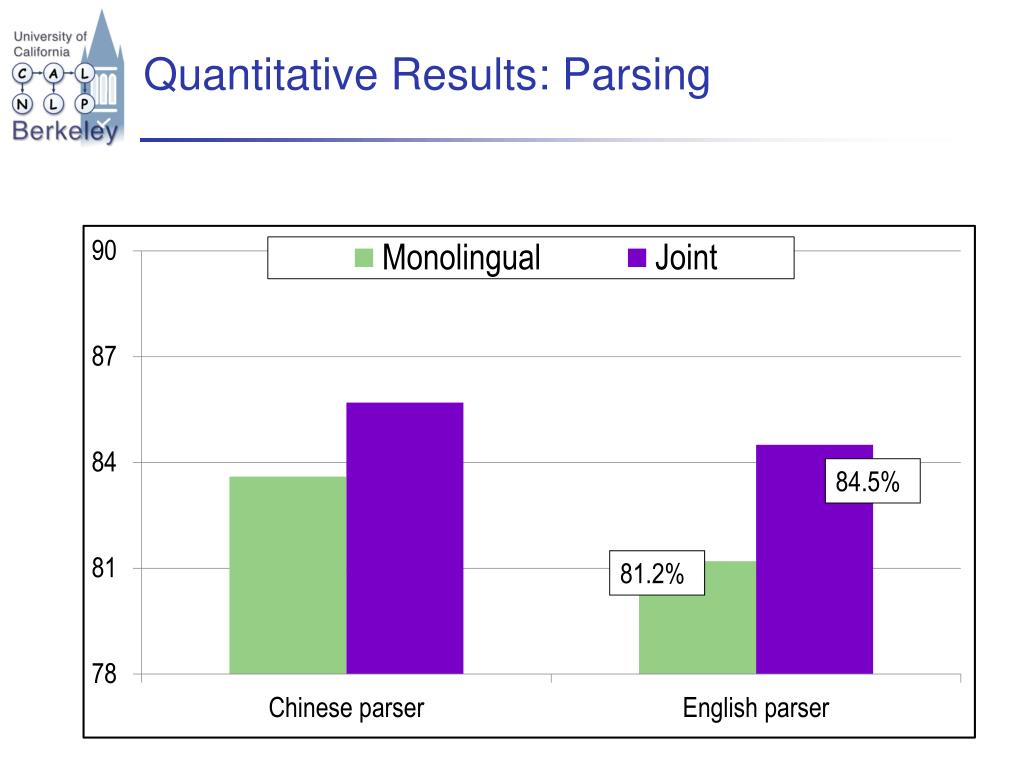 University of California
C A L
N L P
Berkeley

Quantitative Results: Parsing

Monolingual Joint

90
87
84
81
78

84.5%
81.2%

Chinese parser
English parser